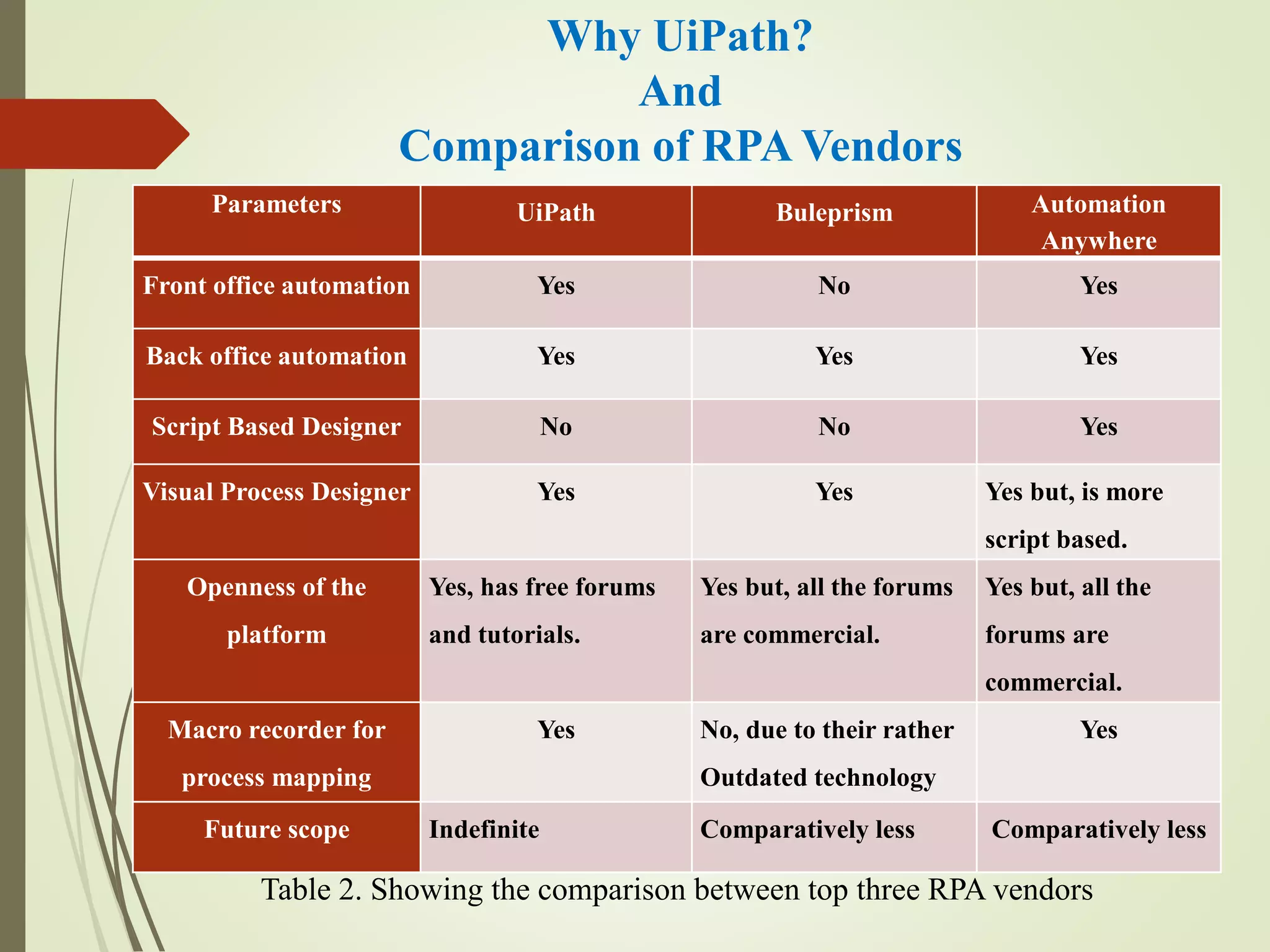 Why UiPath?
And
Comparison of RPA Vendors

| Parameters | UiPath | Buleprism | Automation Anywhere |
|---|---|---|---|
| Front office automation | Yes | No | Yes |
| Back office automation | Yes | Yes | Yes |
| Script Based Designer | No | No | Yes |
| Visual Process Designer | Yes | Yes | Yes but, is more script based. |
| Openness of the platform | Yes, has free forums and tutorials. | Yes but, all the forums are commercial. | Yes but, all the forums are commercial. |
| Macro recorder for process mapping | Yes | No, due to their rather Outdated technology | Yes |
| Future scope | Indefinite | Comparatively less | Comparatively less |

Table 2. Showing the comparison between top three RPA vendors